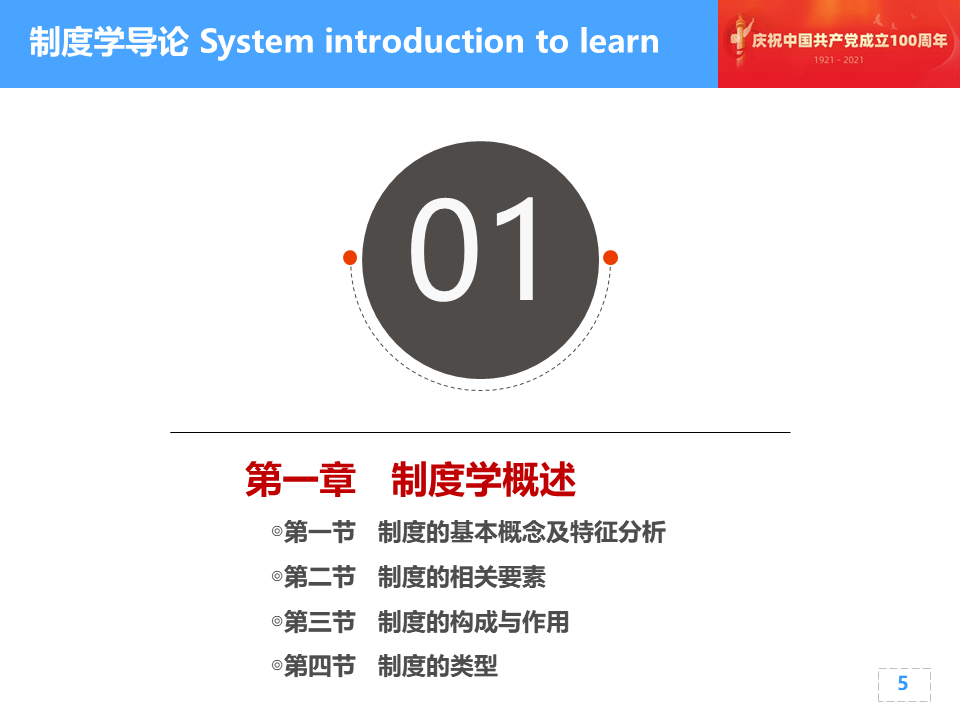 制度学导论 System introduction to learn

庆祝中国共产党成立100周年
1921 - 2021

01

第一章 制度学概述

◎第一节 制度的基本概念及特征分析
◎第二节 制度的相关要素
◎第三节 制度的构成与作用
◎第四节 制度的类型

5